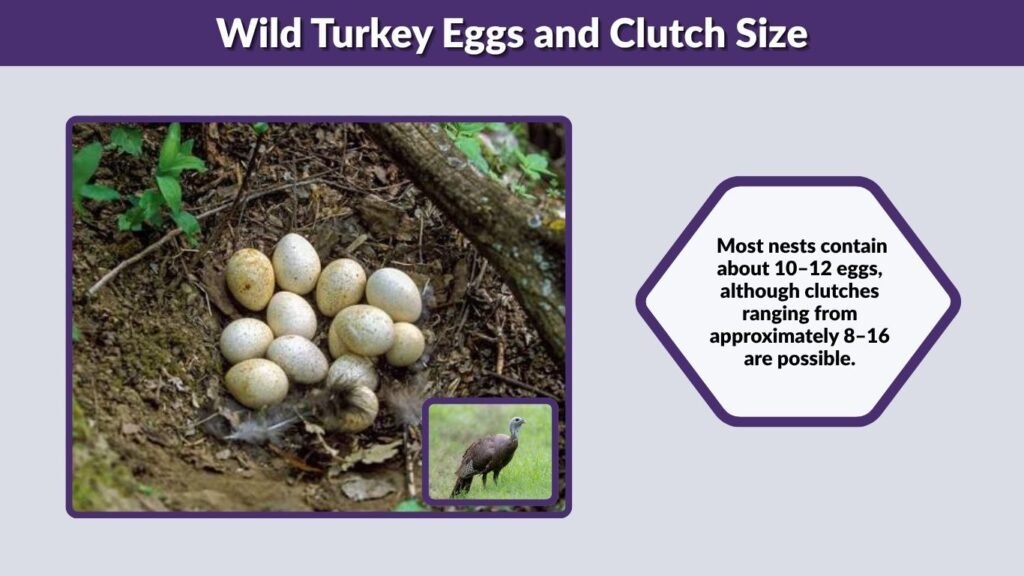 Wild Turkey Eggs and Clutch Size

Most nests contain about 10–12 eggs, although clutches ranging from approximately 8–16 are possible.